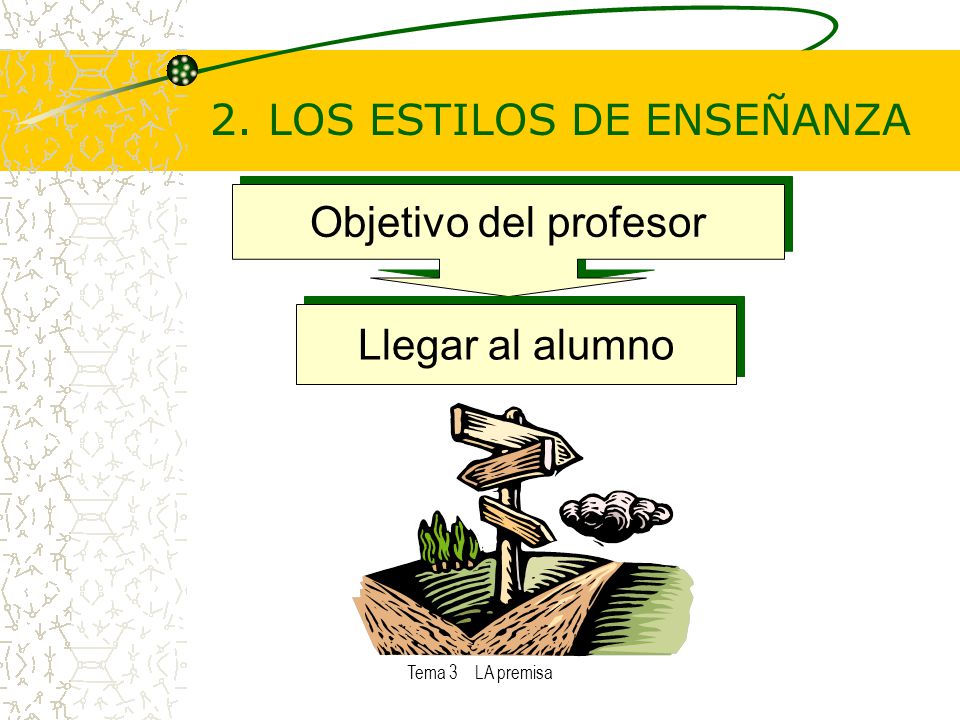 2. LOS ESTILOS DE ENSEÑANZA

Objetivo del profesor

Llegar al alumno

Tema 3 LA premisa